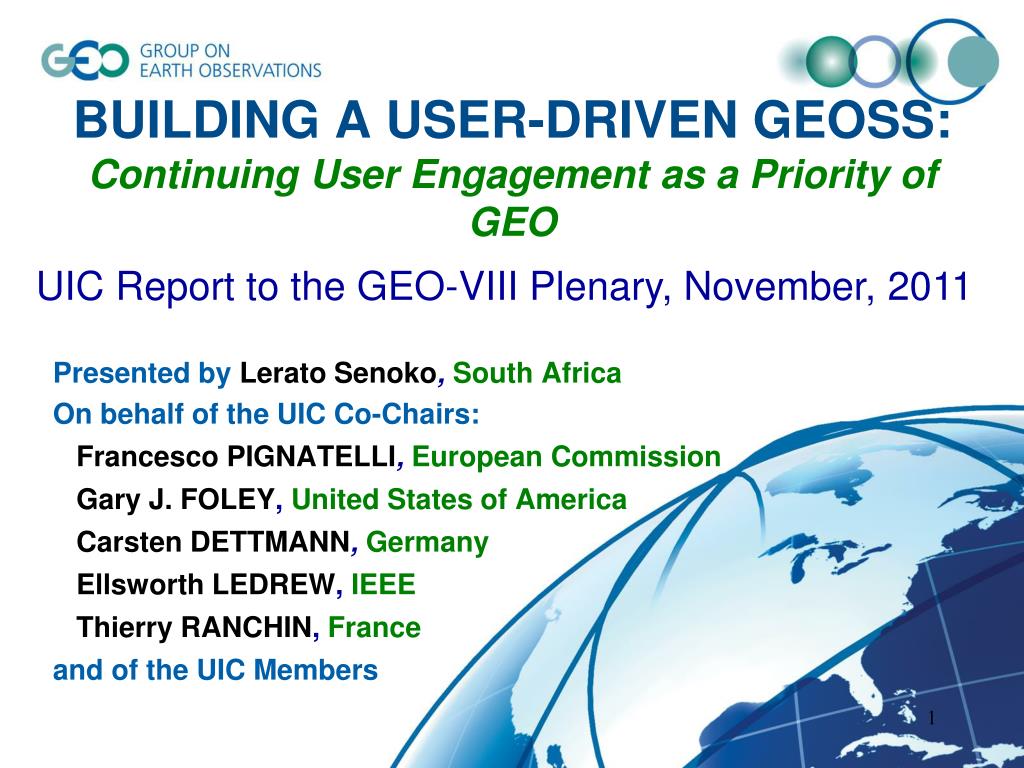 GEO GROUP ON EARTH OBSERVATIONS

BUILDING A USER-DRIVEN GEOSS:
Continuing User Engagement as a Priority of GEO

UIC Report to the GEO-VIII Plenary, November, 2011

Presented by Lerato Senoko, South Africa
On behalf of the UIC Co-Chairs:
Francesco PIGNATELLI, European Commission
Gary J. FOLEY, United States of America
Carsten DETTMANN, Germany
Ellsworth LEDREW, IEEE
Thierry RANCHIN, France
and of the UIC Members

1